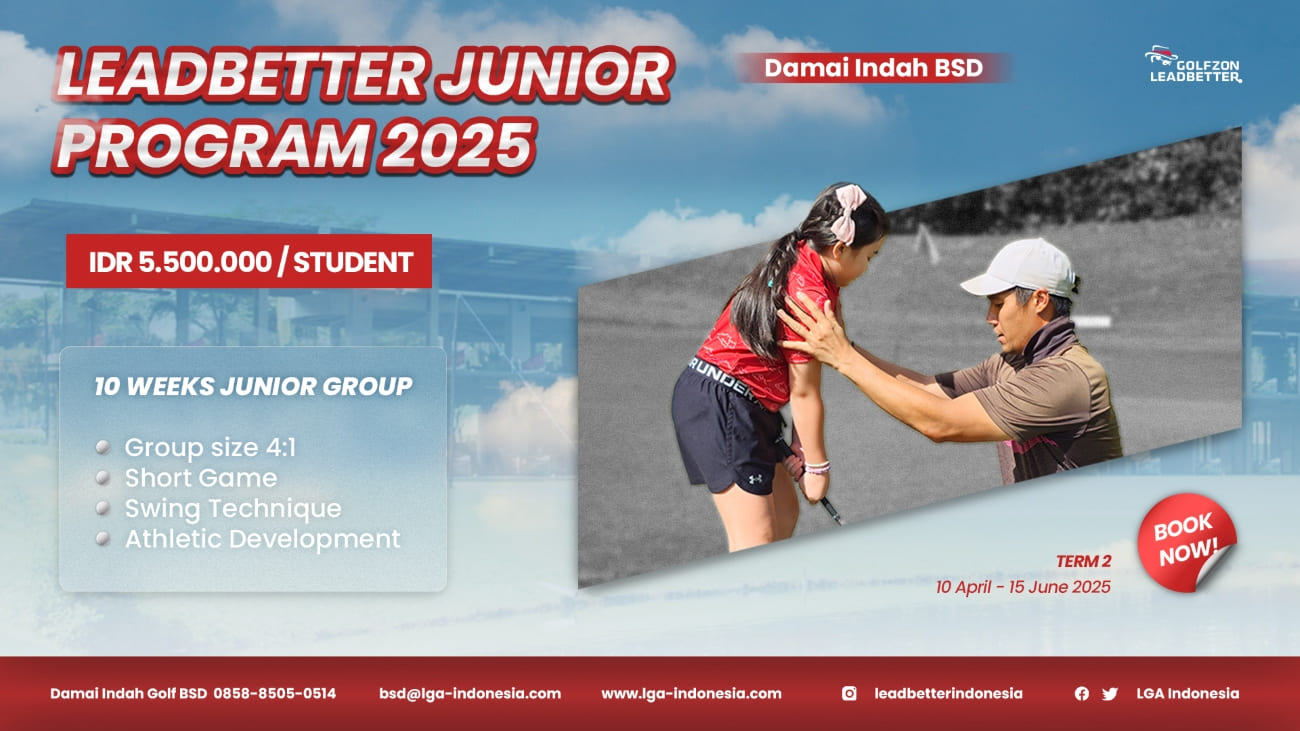 LEADBETTER JUNIOR PROGRAM 2025

Damai Indah BSD

GOLFZON LEADBETTER

IDR 5.500.000 / STUDENT

10 WEEKS JUNIOR GROUP

Group size 4:1
Short Game
Swing Technique
Athletic Development

UNDER

BOOK NOW!

TERM 2
10 April - 15 June 2025

Damai Indah Golf BSD 0858-8505-0514 bsd@lga-indonesia.com www.lga-indonesia.com leadbetterindonesia LGA Indonesia